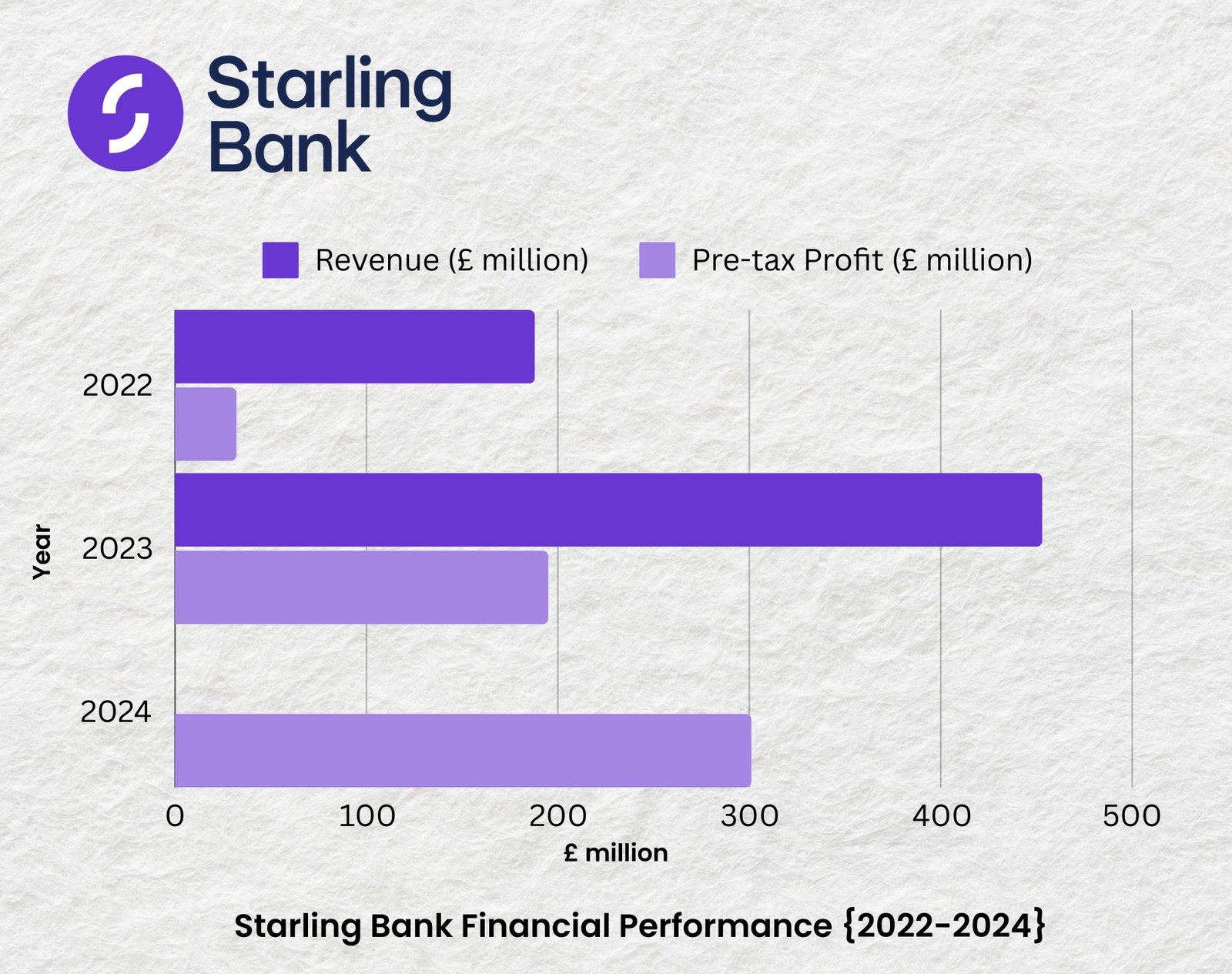 Starling Bank

Revenue (£ million)
Pre-tax Profit (£ million)

Year

2022
2023
2024

0
100
200
300
400
500

£ million

Starling Bank Financial Performance {2022-2024}